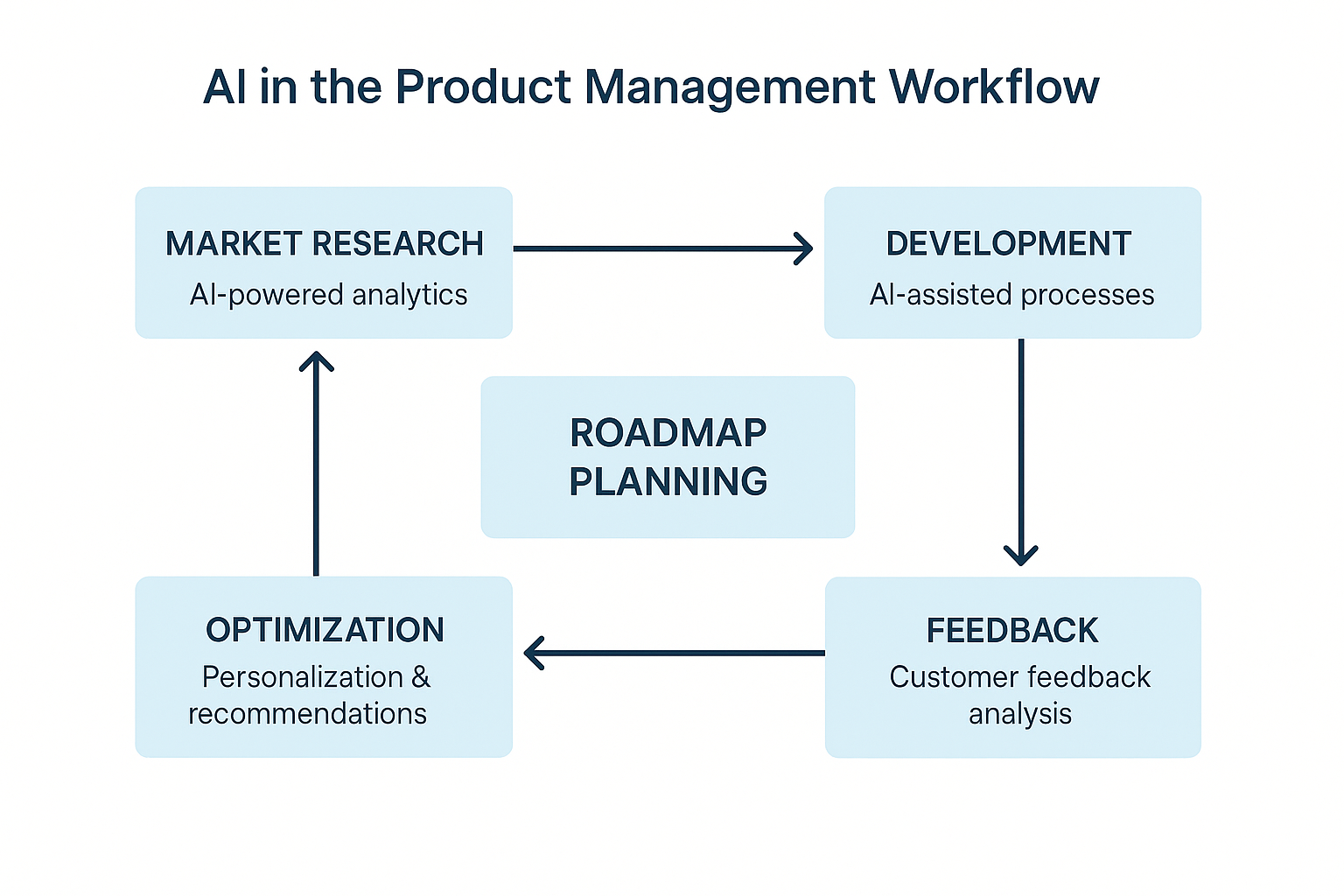 AI in the Product Management Workflow

MARKET RESEARCH
AI-powered analytics

DEVELOPMENT
AI-assisted processes

ROADMAP PLANNING

OPTIMIZATION
Personalization & recommendations

FEEDBACK
Customer feedback analysis